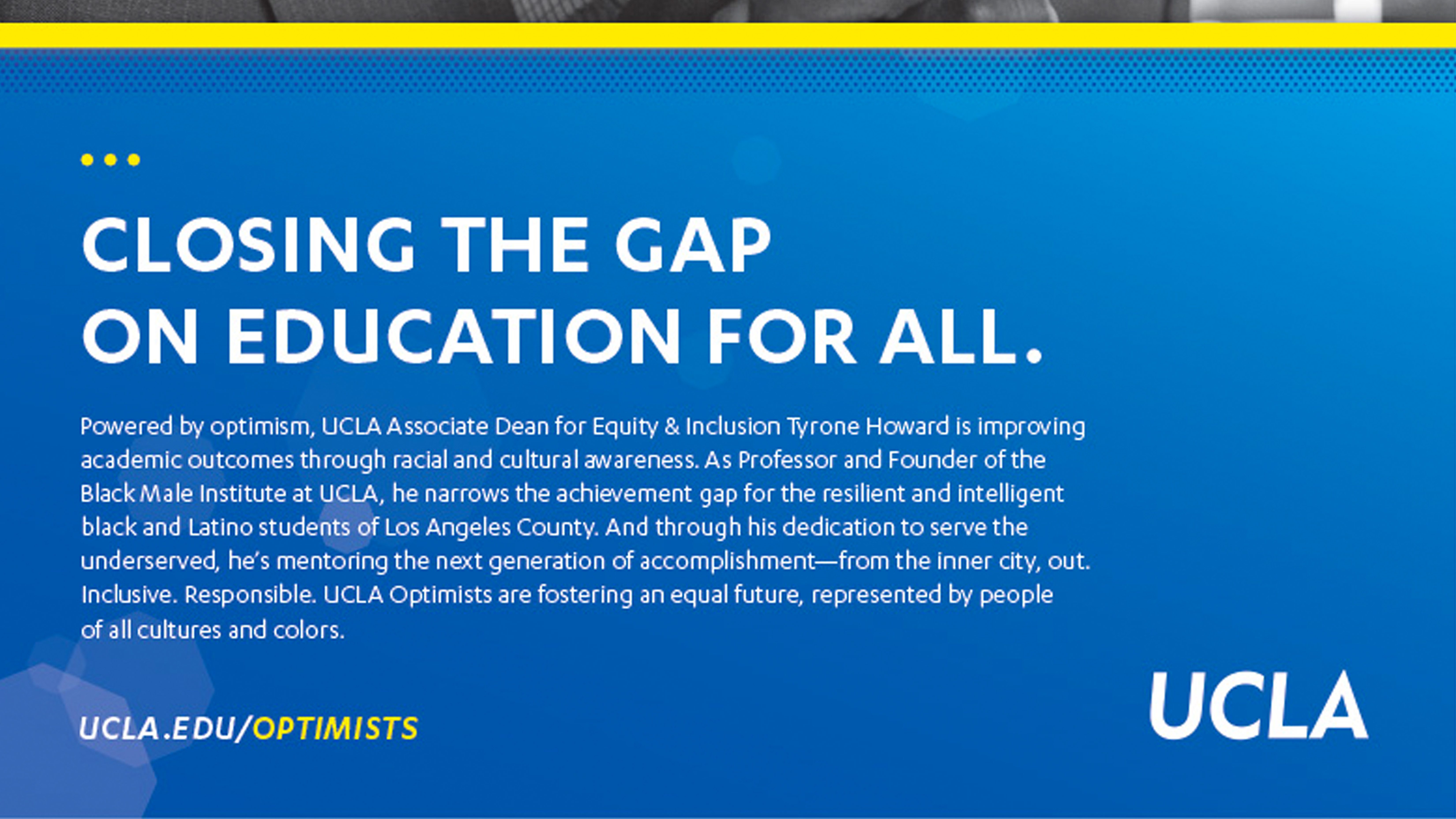 CLOSING THE GAP ON EDUCATION FOR ALL.

Powered by optimism, UCLA Associate Dean for Equity & Inclusion Tyrone Howard is improving academic outcomes through racial and cultural awareness. As Professor and Founder of the Black Male Institute at UCLA, he narrows the achievement gap for the resilient and intelligent black and Latino students of Los Angeles County. And through his dedication to serve the underserved, he's mentoring the next generation of accomplishment—from the inner city, out. Inclusive. Responsible. UCLA Optimists are fostering an equal future, represented by people of all cultures and colors.

UCLA.EDU/OPTIMISTS

UCLA